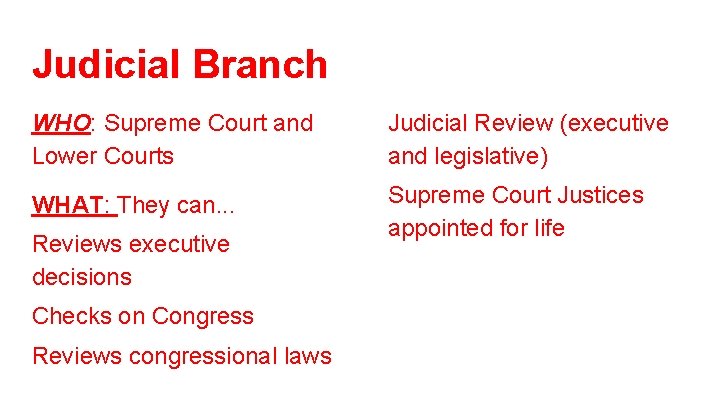 Judicial Branch

WHO: Supreme Court and Lower Courts

WHAT: They can...

Reviews executive decisions

Checks on Congress

Reviews congressional laws

Judicial Review (executive and legislative)

Supreme Court Justices appointed for life